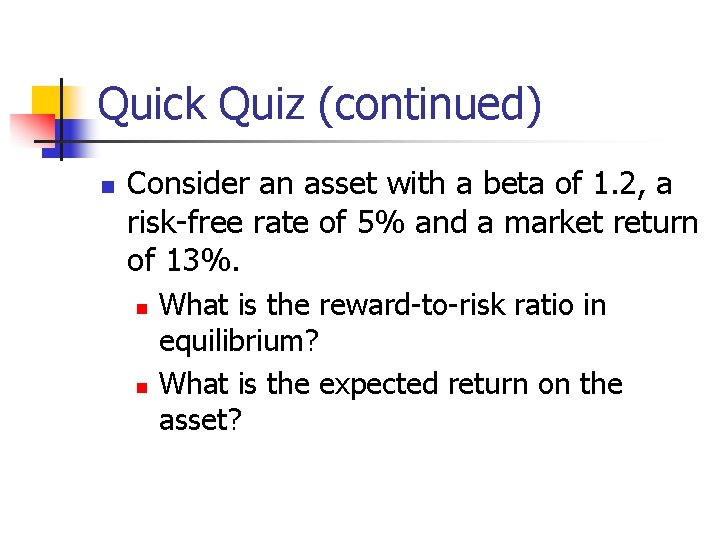 Quick Quiz (continued)

Consider an asset with a beta of 1.2, a risk-free rate of 5% and a market return of 13%.

What is the reward-to-risk ratio in equilibrium?

What is the expected return on the asset?